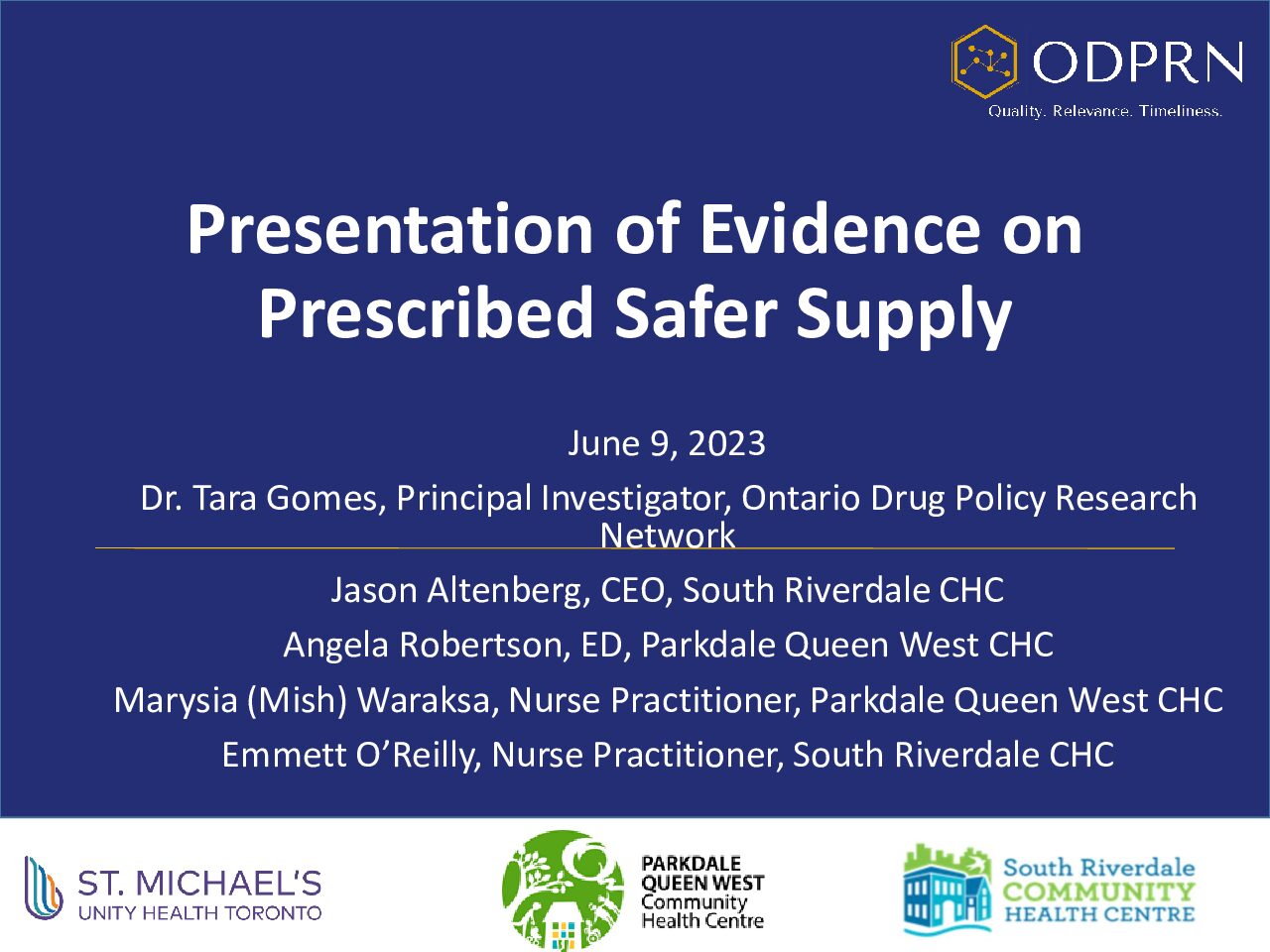 ODPRN
Quality. Relevance. Timeliness.

Presentation of Evidence on Prescribed Safer Supply

June 9, 2023

Dr. Tara Gomes, Principal Investigator, Ontario Drug Policy Research Network

Jason Altenberg, CEO, South Riverdale CHC

Angela Robertson, ED, Parkdale Queen West CHC

Marysia (Mish) Waraksa, Nurse Practitioner, Parkdale Queen West CHC

Emmett O'Reilly, Nurse Practitioner, South Riverdale CHC

ST. MICHAEL'S
UNITY HEALTH TORONTO

PARKDALE QUEEN WEST Community Health Centre

South Riverdale COMMUNITY HEALTH CENTRE